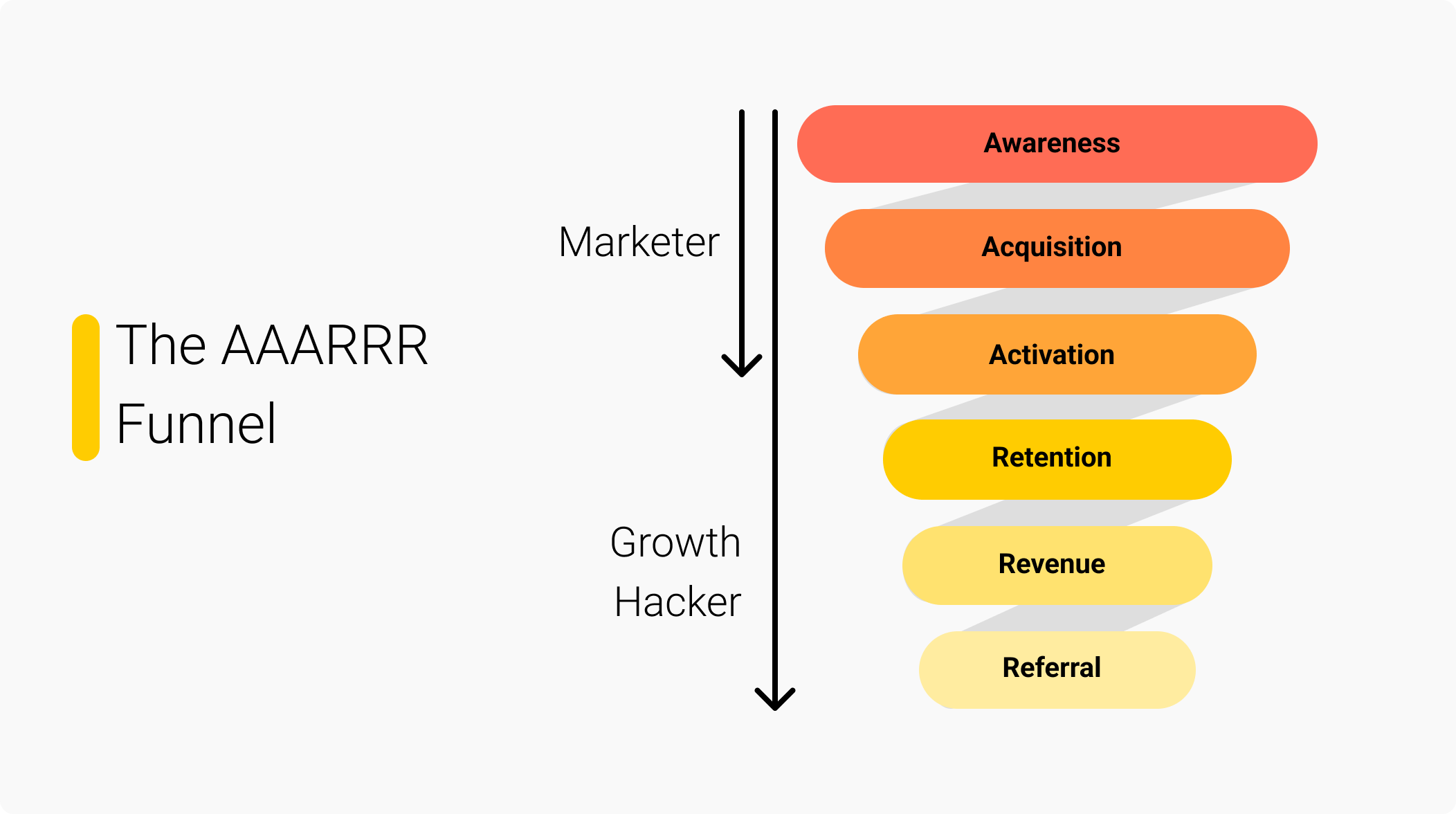 The AAARRR Funnel

Marketer

Growth Hacker

Awareness

Acquisition

Activation

Retention

Revenue

Referral